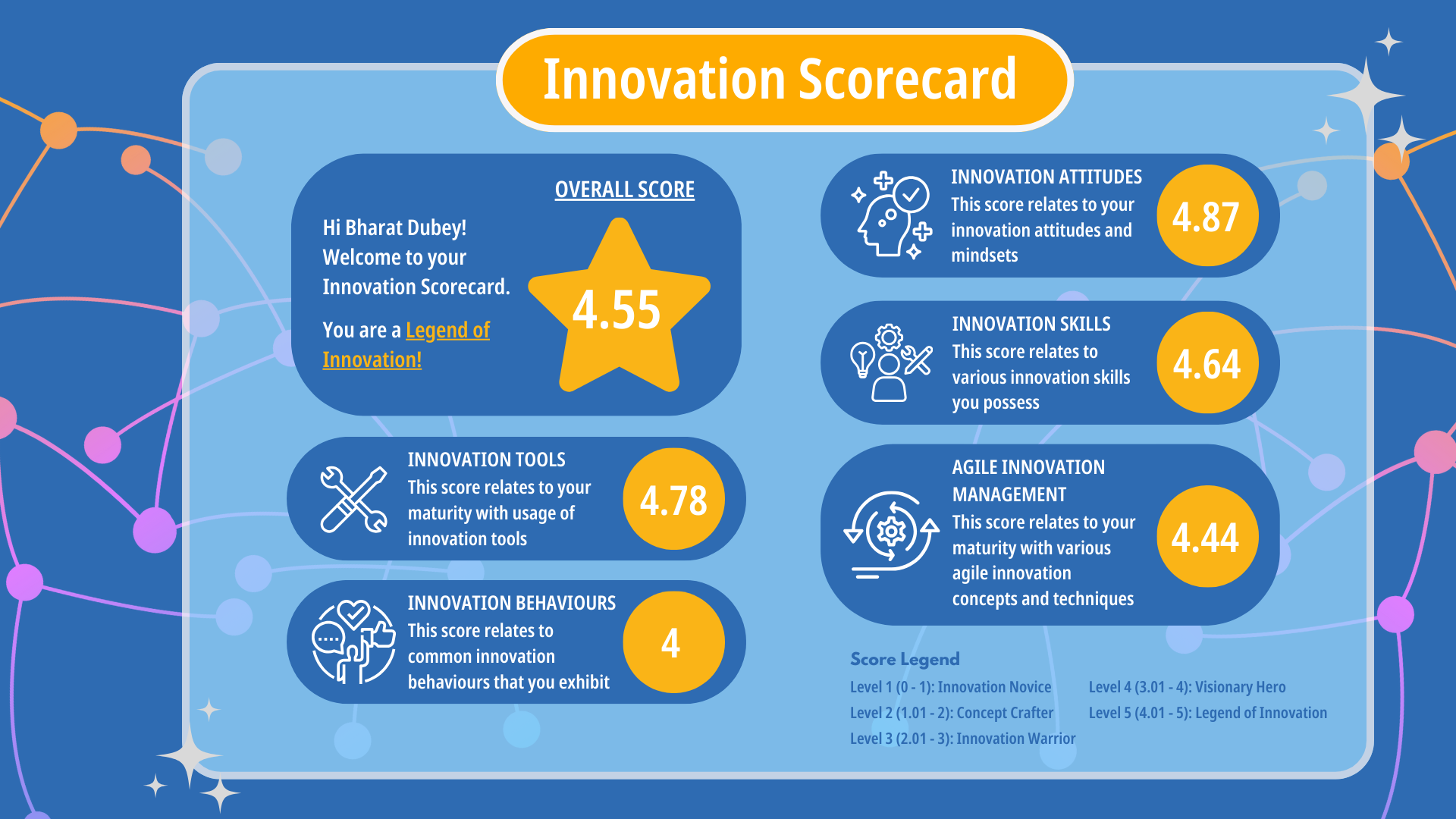 Innovation Scorecard

OVERALL SCORE

Hi Bharat Dubey! Welcome to your Innovation Scorecard.

You are a Legend of Innovation!

4.55

INNOVATION TOOLS
This score relates to your maturity with usage of innovation tools

4.78

INNOVATION BEHAVIOURS
This score relates to common innovation behaviours that you exhibit

4

INNOVATION ATTITUDES
This score relates to your innovation attitudes and mindsets

4.87

INNOVATION SKILLS
This score relates to various innovation skills you possess

4.64

AGILE INNOVATION MANAGEMENT
This score relates to your maturity with various agile innovation concepts and techniques

4.44

Score Legend

Level 1 (0 - 1): Innovation Novice
Level 2 (1.01 - 2): Concept Crafter
Level 3 (2.01 - 3): Innovation Warrior

Level 4 (3.01 - 4): Visionary Hero
Level 5 (4.01 - 5): Legend of Innovation